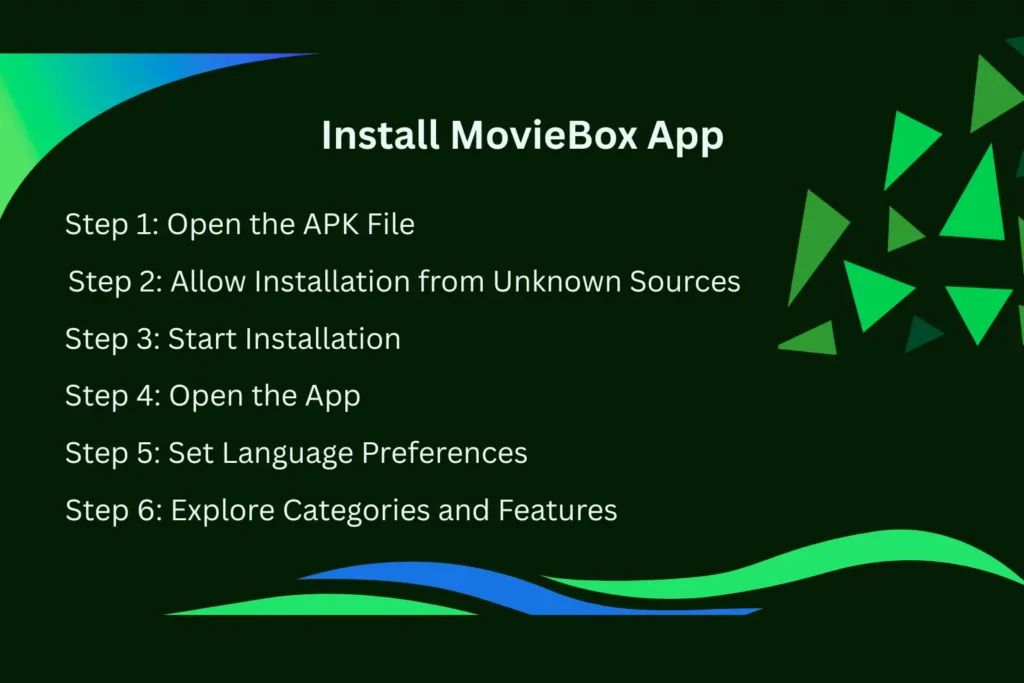 Install MovieBox App

Step 1: Open the APK File

Step 2: Allow Installation from Unknown Sources

Step 3: Start Installation

Step 4: Open the App

Step 5: Set Language Preferences

Step 6: Explore Categories and Features